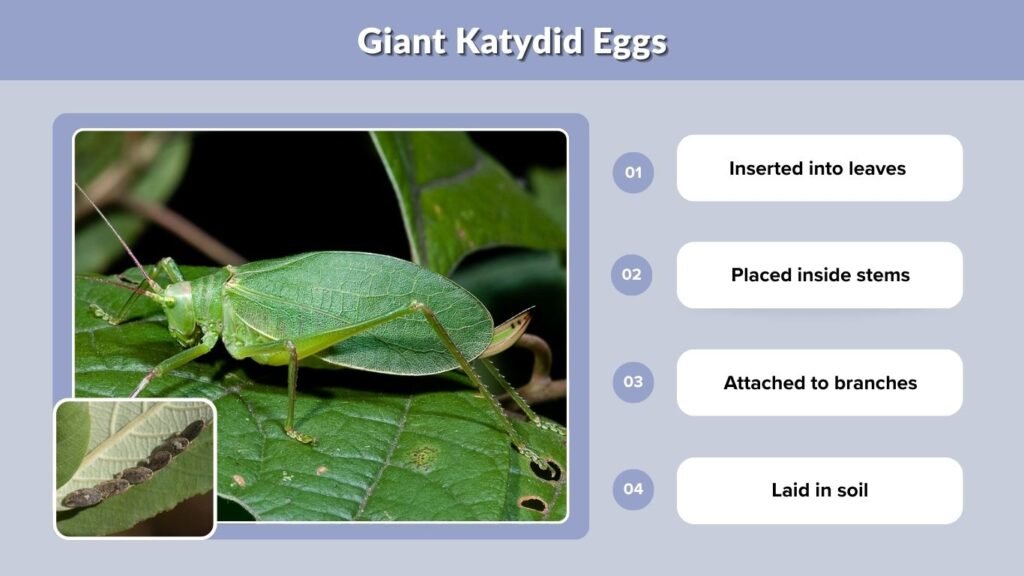 Giant Katydid Eggs

01 Inserted into leaves

02 Placed inside stems

03 Attached to branches

04 Laid in soil